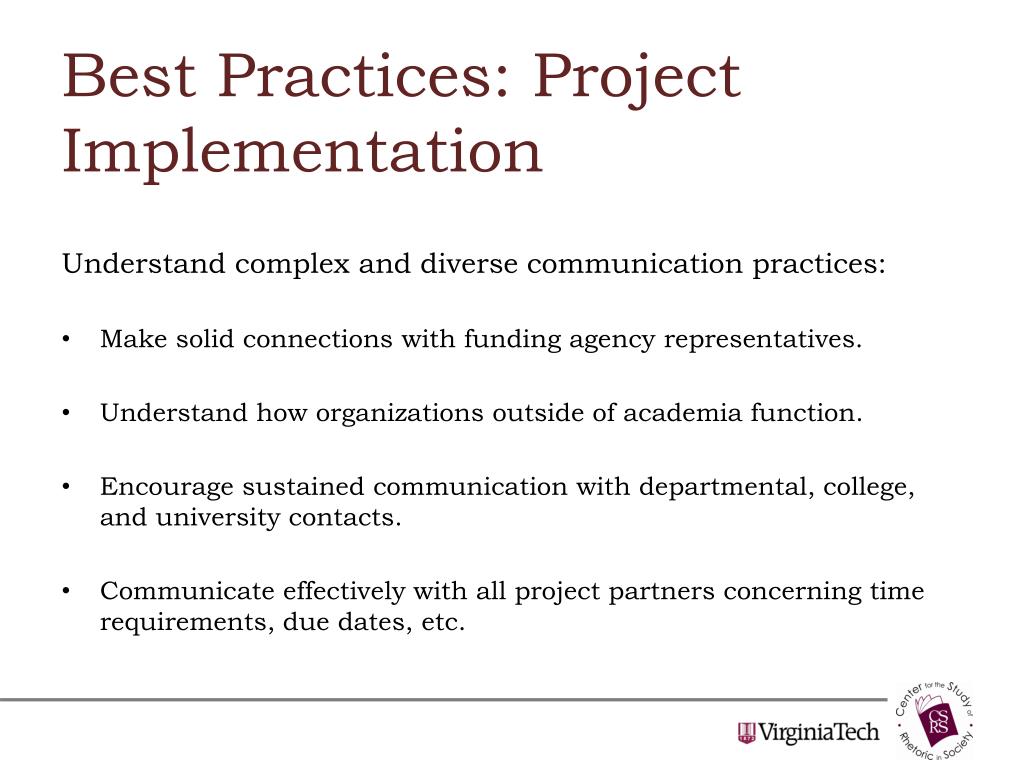 Best Practices: Project Implementation

Understand complex and diverse communication practices:

• Make solid connections with funding agency representatives.

• Understand how organizations outside of academia function.

• Encourage sustained communication with departmental, college, and university contacts.

• Communicate effectively with all project partners concerning time requirements, due dates, etc.

VirginiaTech

Center for the Study of Rhetoric in Society CSRS